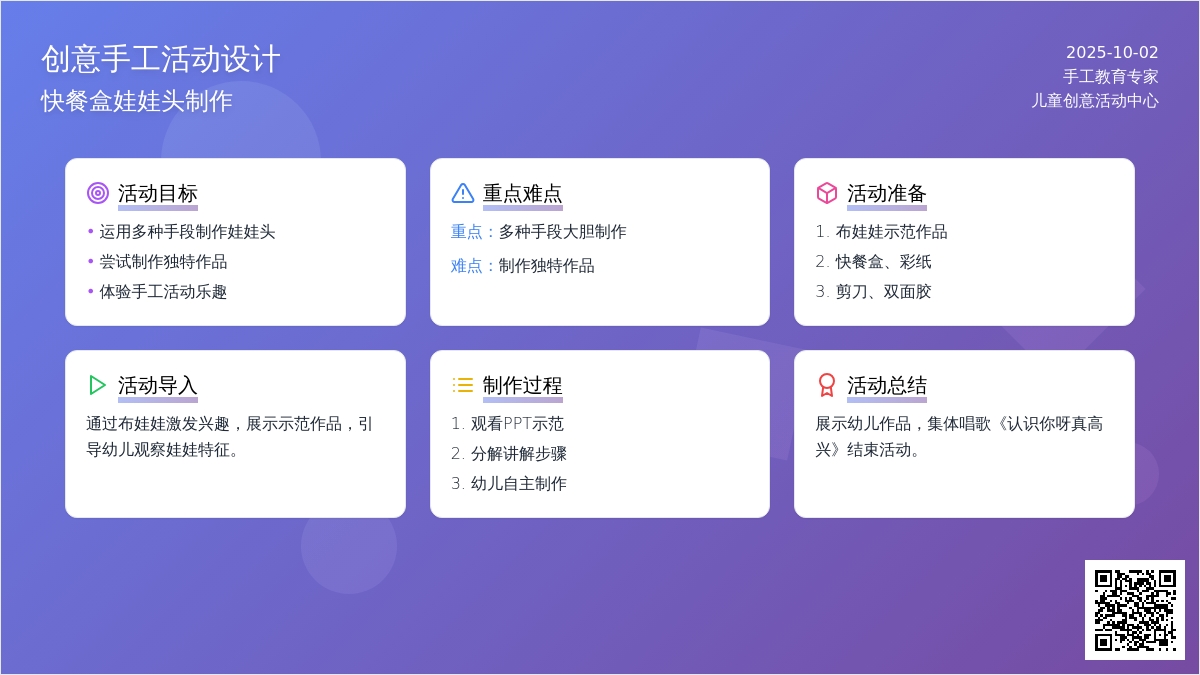 创意手工活动设计
快餐盒娃娃头制作

2025-10-02
手工教育专家
儿童创意活动中心

活动目标
• 运用多种手段制作娃娃头
• 尝试制作独特作品
• 体验手工活动乐趣

重点难点
重点：多种手段大胆制作
难点：制作独特作品

活动准备
1. 布娃娃示范作品
2. 快餐盒、彩纸
3. 剪刀、双面胶

活动导入
通过布娃娃激发兴趣，展示示范作品，引导幼儿观察娃娃特征。

制作过程
1. 观看PPT示范
2. 分解讲解步骤
3. 幼儿自主制作

活动总结
展示幼儿作品，集体唱歌《认识你呀真高兴》结束活动。